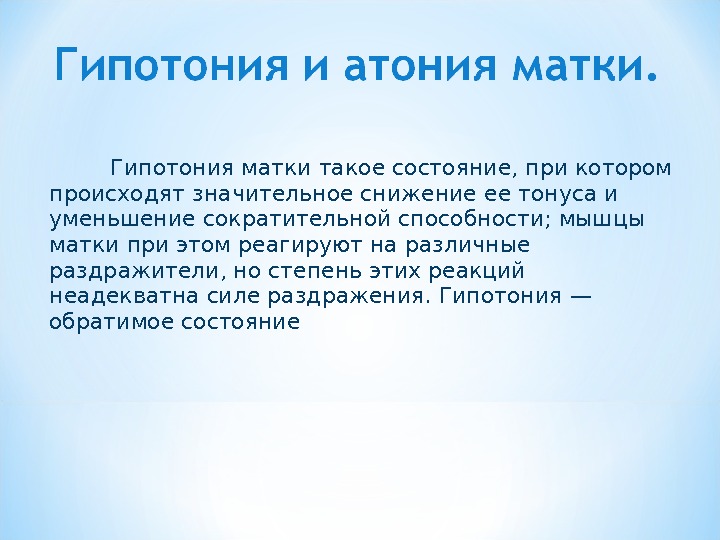 Гипотония и атония матки.

Гипотония матки такое состояние, при котором происходят значительное снижение ее тонуса и уменьшение сократительной способности; мышцы матки при этом реагируют на различные раздражители, но степень этих реакций неадекватна силе раздражения. Гипотония — обратимое состояние